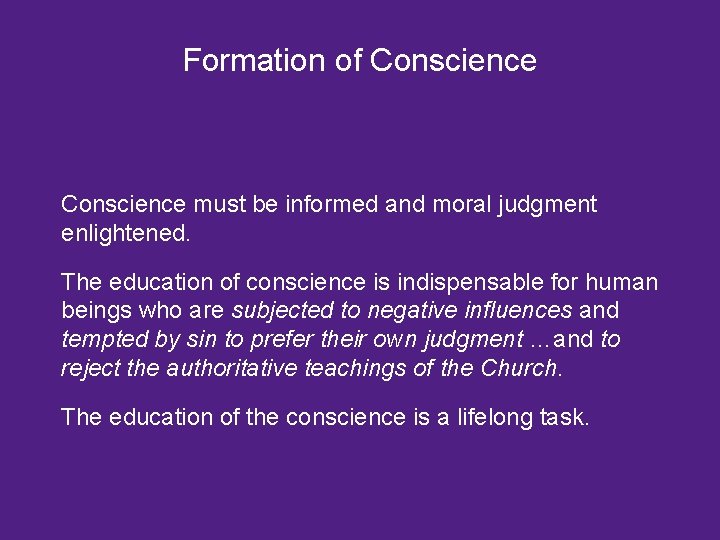 Formation of Conscience

Conscience must be informed and moral judgment enlightened.

The education of conscience is indispensable for human beings who are subjected to negative influences and tempted by sin to prefer their own judgment …and to reject the authoritative teachings of the Church.

The education of the conscience is a lifelong task.